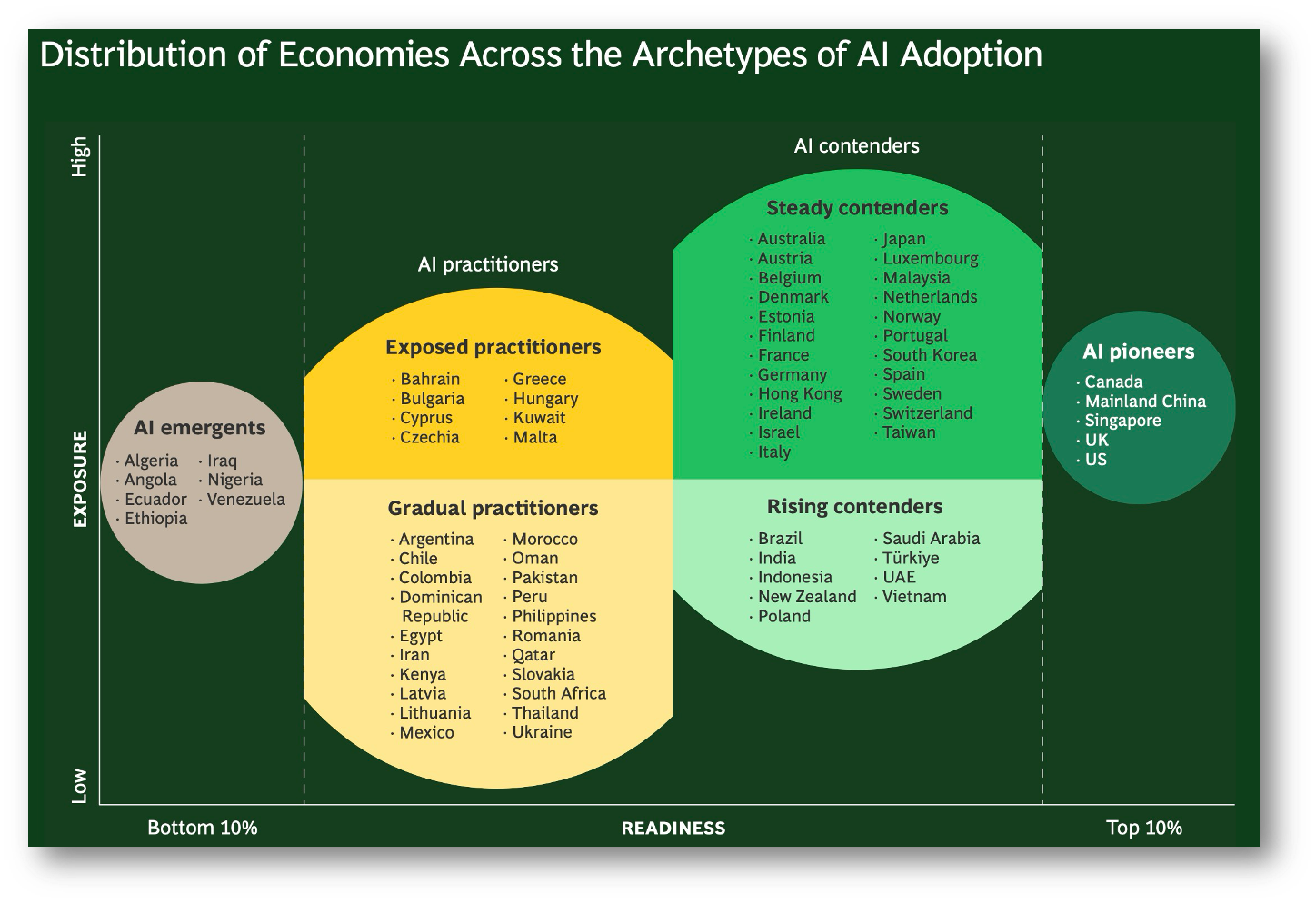 Distribution of Economies Across the Archetypes of AI Adoption

High

EXPOSURE

Low

AI emergents
· Algeria
· Angola
· Ecuador
· Ethiopia
· Iraq
· Nigeria
· Venezuela

AI practitioners

Exposed practitioners
· Bahrain
· Bulgaria
· Cyprus
· Czechia
· Greece
· Hungary
· Kuwait
· Malta

Gradual practitioners
· Argentina
· Chile
· Colombia
· Dominican Republic
· Egypt
· Iran
· Kenya
· Latvia
· Lithuania
· Mexico
· Morocco
· Oman
· Pakistan
· Peru
· Philippines
· Romania
· Qatar
· Slovakia
· South Africa
· Thailand
· Ukraine

AI contenders

Steady contenders
· Australia
· Austria
· Belgium
· Denmark
· Estonia
· Finland
· France
· Germany
· Hong Kong
· Ireland
· Israel
· Italy
· Japan
· Luxembourg
· Malaysia
· Netherlands
· Norway
· Portugal
· South Korea
· Spain
· Sweden
· Switzerland
· Taiwan

Rising contenders
· Brazil
· India
· Indonesia
· New Zealand
· Poland
· Saudi Arabia
· Türkiye
· UAE
· Vietnam

AI pioneers
· Canada
· Mainland China
· Singapore
· UK
· US

Bottom 10%
READINESS
Top 10%